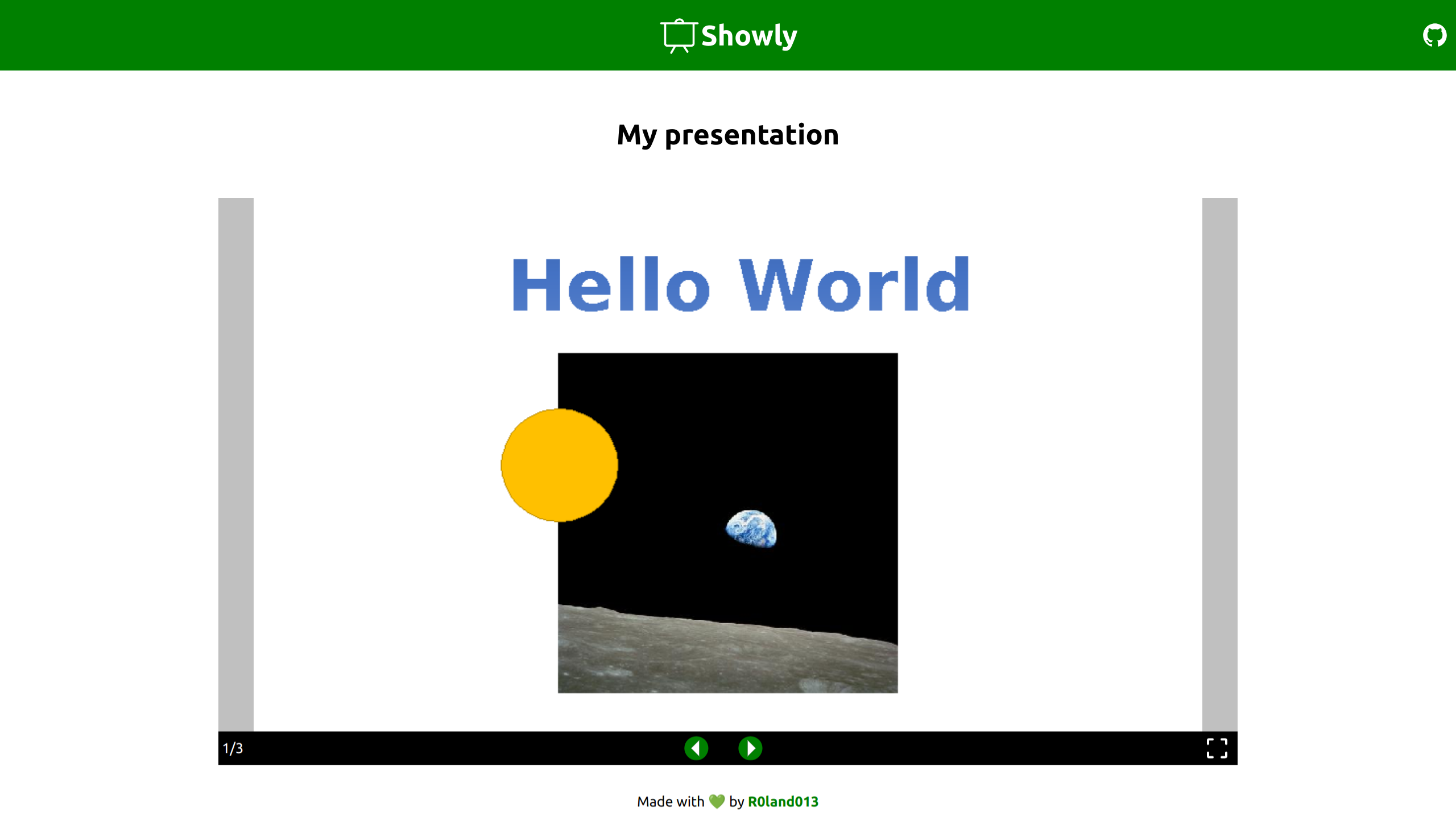 Showly

My presentation

Hello World

1/3

Made with 💚 by R0land013